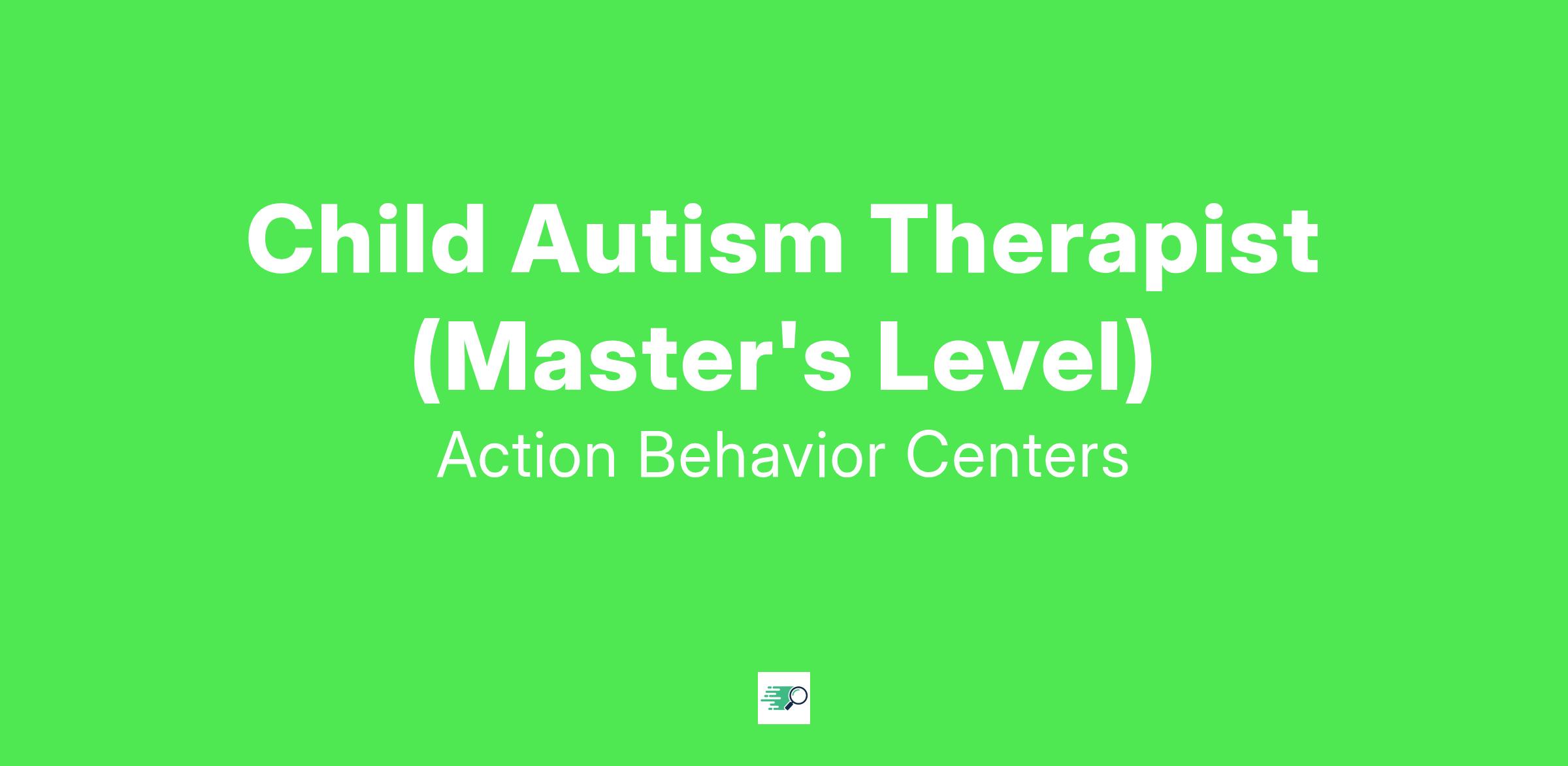 Child Autism Therapist (Master's Level)

Action Behavior Centers